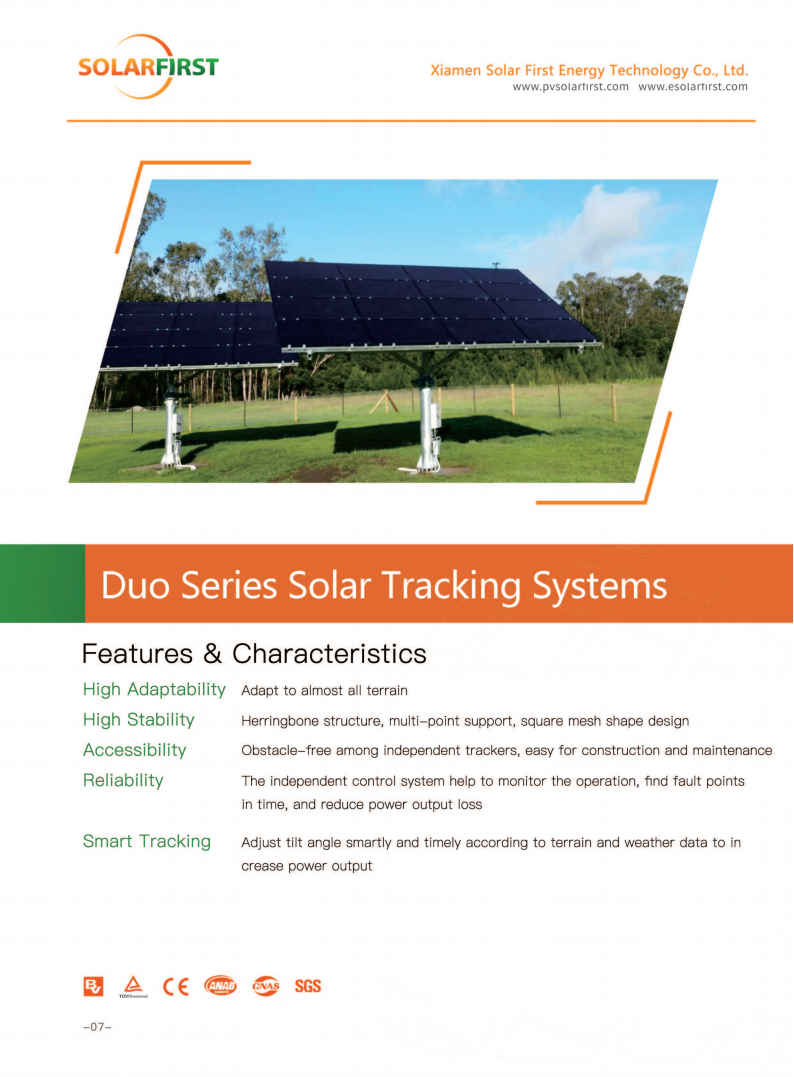 SOLARFIRST

Xiamen Solar First Energy Technology Co., Ltd.
www.pvsolarfirst.com www.esolarfirst.com

Duo Series Solar Tracking Systems

Features & Characteristics

| | |
|---|---|
| High Adaptability | Adapt to almost all terrain |
| High Stability | Herringbone structure, multi-point support, square mesh shape design |
| Accessibility | Obstacle-free among independent trackers, easy for construction and maintenance |
| Reliability | The independent control system help to monitor the operation, find fault points in time, and reduce power output loss |
| Smart Tracking | Adjust tilt angle smartly and timely according to terrain and weather data to in crease power output |

BV TÜVRheinland CE ANAB CNAS SGS

-07-